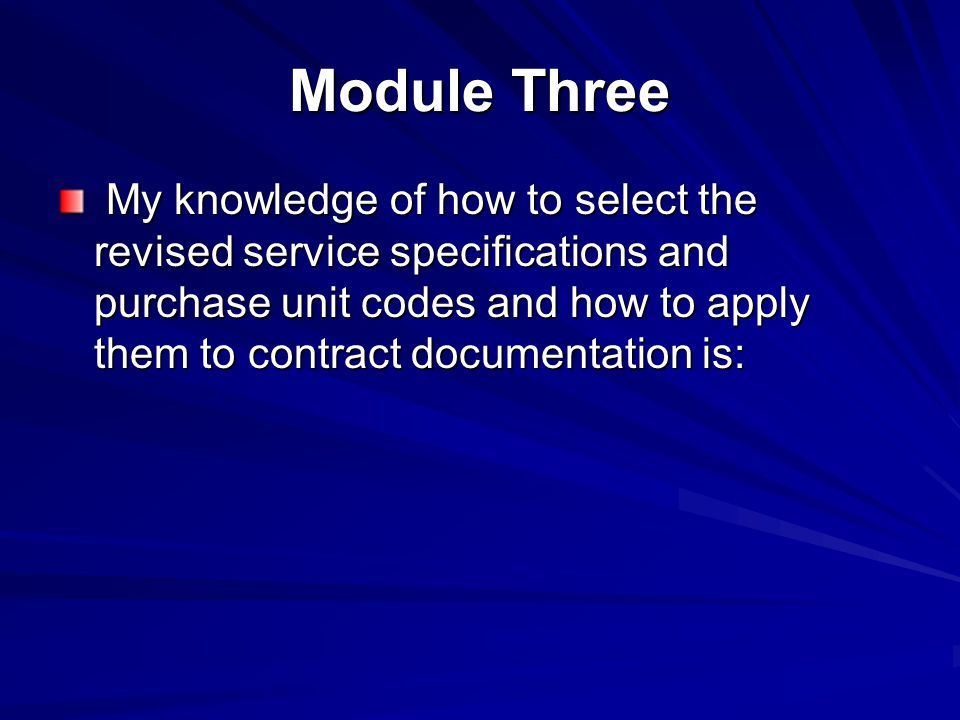 Module Three

My knowledge of how to select the revised service specifications and purchase unit codes and how to apply them to contract documentation is: